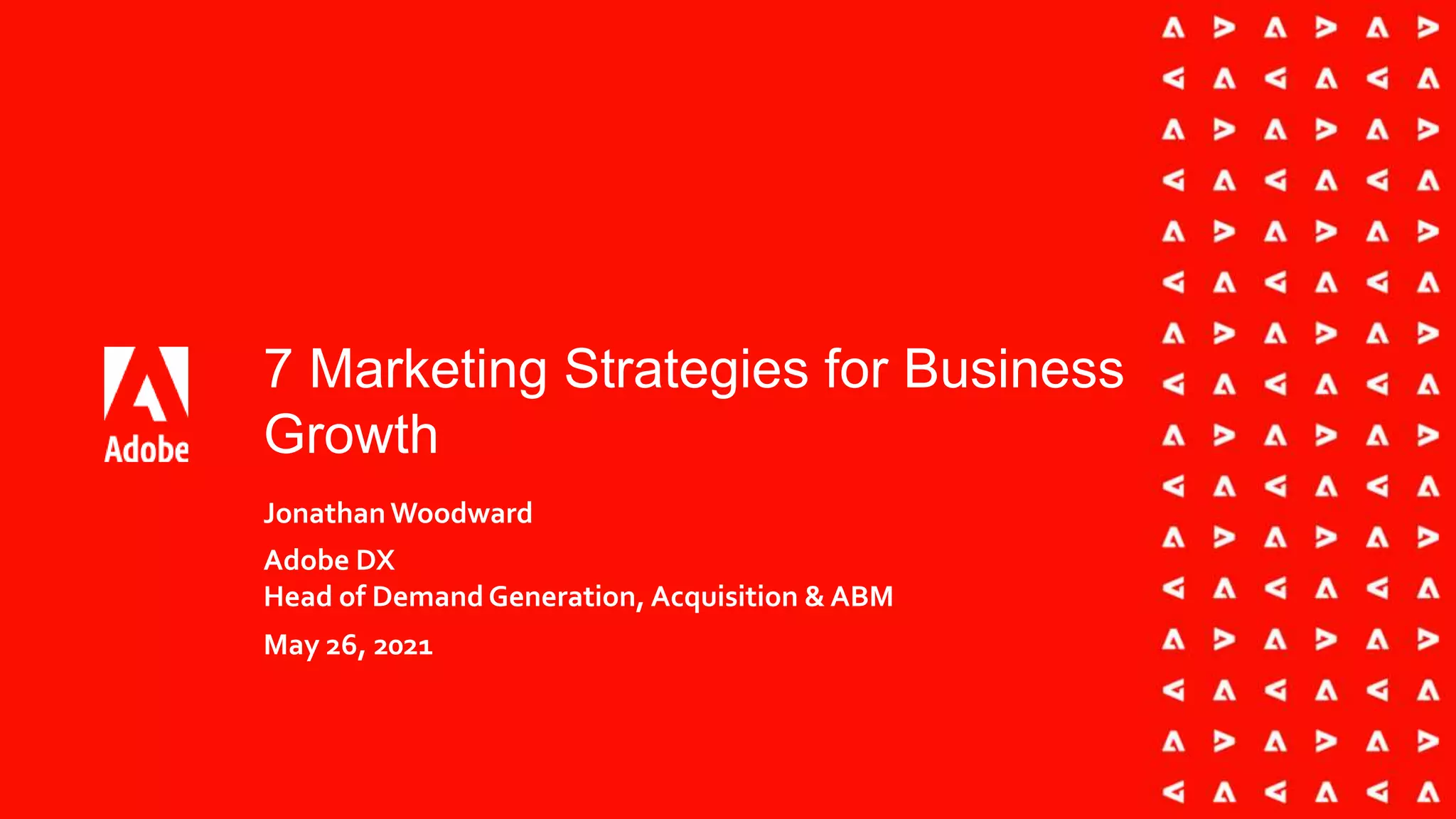 Adobe

7 Marketing Strategies for Business Growth

Jonathan Woodward

Adobe DX
Head of Demand Generation, Acquisition & ABM

May 26, 2021